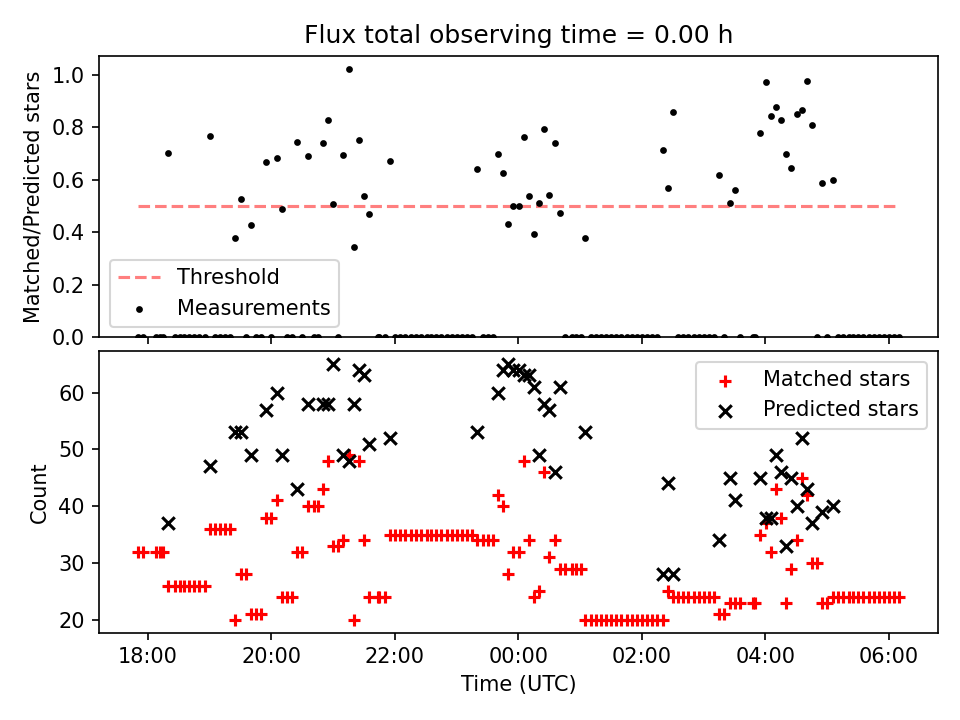 Flux total observing time = 0.00 h

Matched/Predicted stars

1.0
0.8
0.6
0.4
0.2
0.0

Threshold
Measurements

Count

60
50
40
30
20

Matched stars
Predicted stars

18:00
20:00
22:00
00:00
02:00
04:00
06:00

Time (UTC)